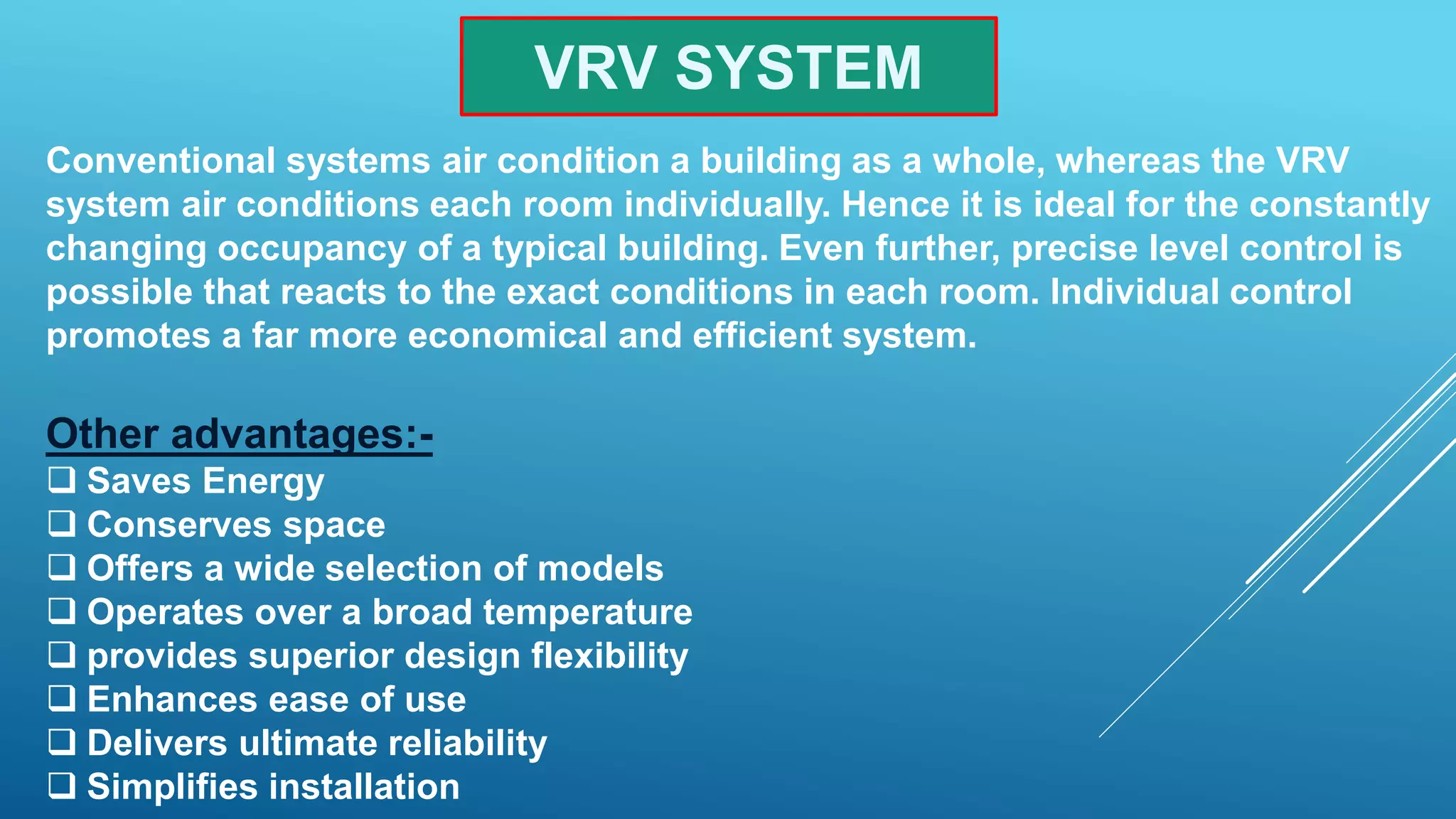 VRV SYSTEM

Conventional systems air condition a building as a whole, whereas the VRV system air conditions each room individually. Hence it is ideal for the constantly changing occupancy of a typical building. Even further, precise level control is possible that reacts to the exact conditions in each room. Individual control promotes a far more economical and efficient system.

Other advantages:-
❑ Saves Energy
❑ Conserves space
❑ Offers a wide selection of models
❑ Operates over a broad temperature
❑ provides superior design flexibility
❑ Enhances ease of use
❑ Delivers ultimate reliability
❑ Simplifies installation